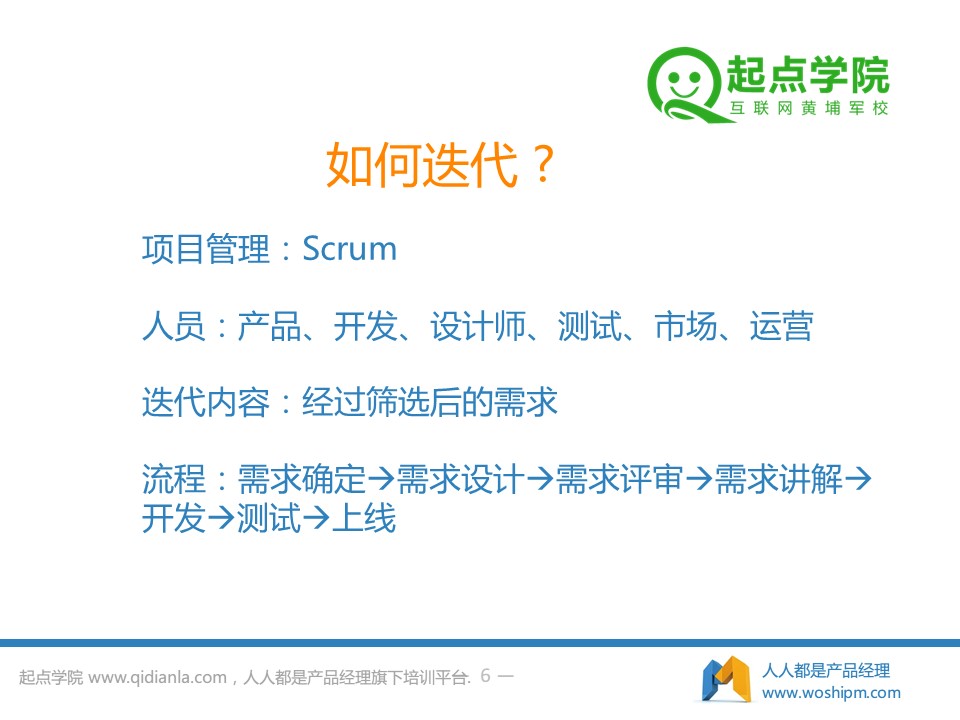 起点学院
互联网黄埔军校

如何迭代？

项目管理：Scrum

人员：产品、开发、设计师、测试、市场、运营

迭代内容：经过筛选后的需求

流程：需求确定→需求设计→需求评审→需求讲解→开发→测试→上线

起点学院 www.qidianla.com，人人都是产品经理旗下培训平台. 6 —

人人都是产品经理
www.woshipm.com